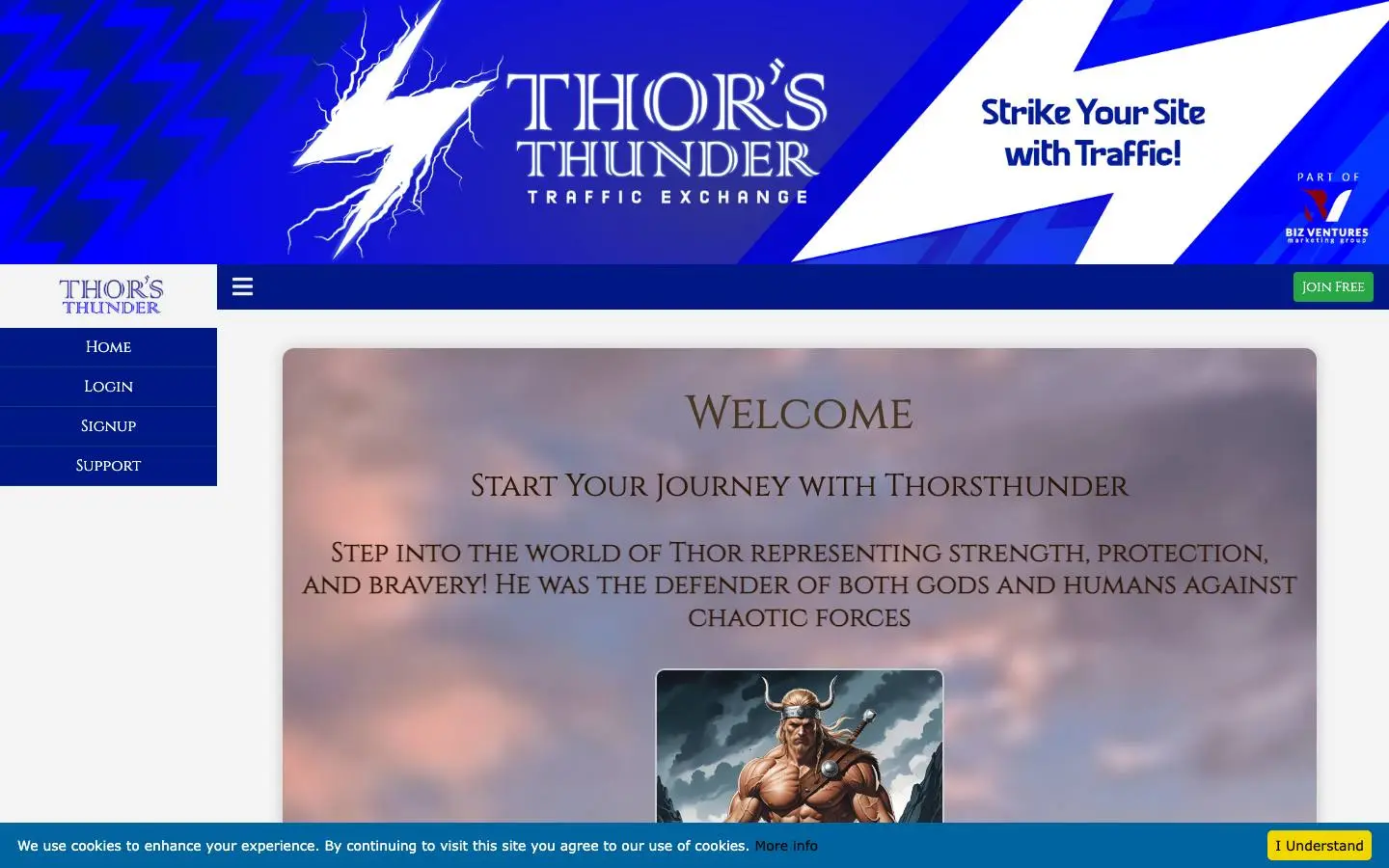 THOR'S THUNDER
TRAFFIC EXCHANGE

Strike Your Site with Traffic!

PART OF
BIZ VENTURES
marketing group

THOR'S THUNDER

JOIN FREE

HOME
LOGIN
SIGNUP
SUPPORT

WELCOME

START YOUR JOURNEY WITH THORSTHUNDER

STEP INTO THE WORLD OF THOR REPRESENTING STRENGTH, PROTECTION, AND BRAVERY! HE WAS THE DEFENDER OF BOTH GODS AND HUMANS AGAINST CHAOTIC FORCES

We use cookies to enhance your experience. By continuing to visit this site you agree to our use of cookies. More info

I Understand